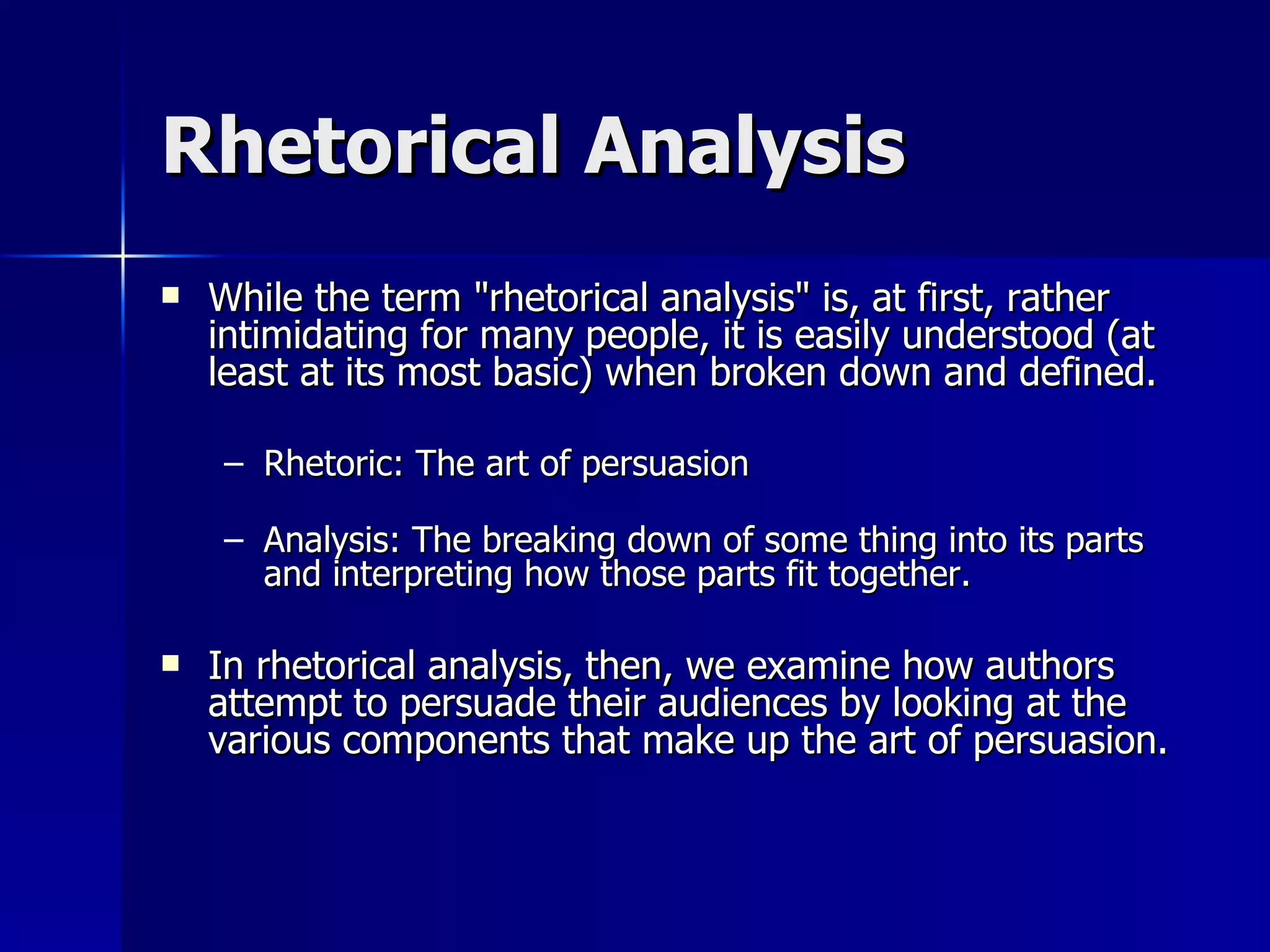 Rhetorical Analysis

▪ While the term "rhetorical analysis" is, at first, rather intimidating for many people, it is easily understood (at least at its most basic) when broken down and defined.

– Rhetoric: The art of persuasion

– Analysis: The breaking down of some thing into its parts and interpreting how those parts fit together.

▪ In rhetorical analysis, then, we examine how authors attempt to persuade their audiences by looking at the various components that make up the art of persuasion.